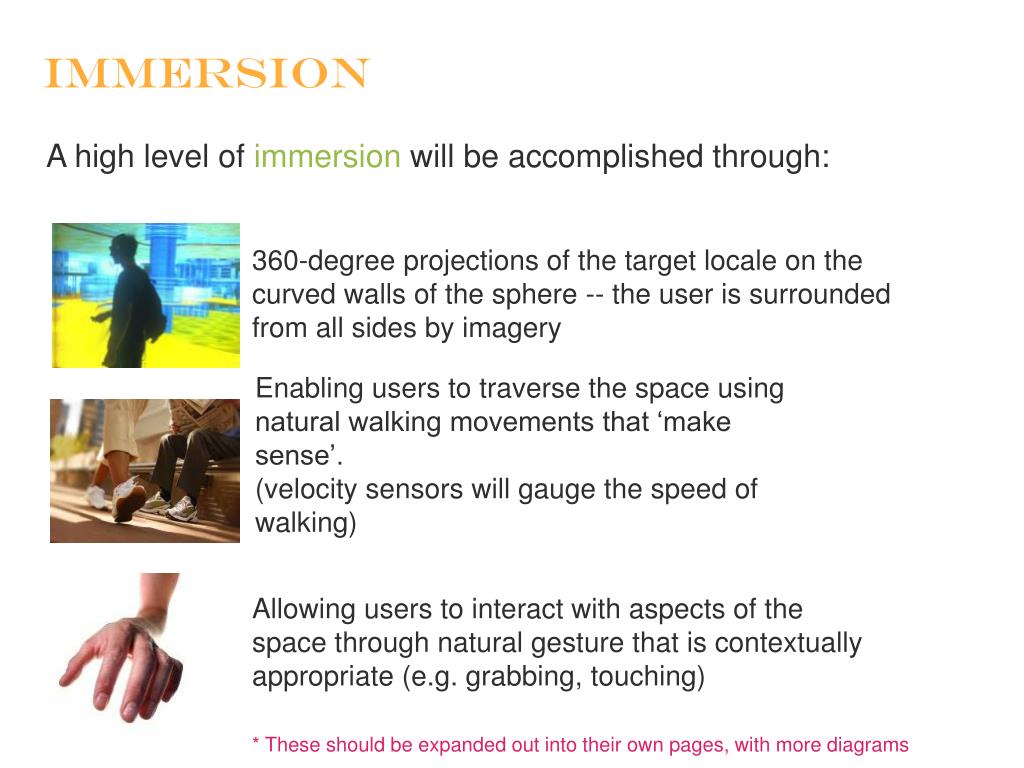 IMMERSION

A high level of immersion will be accomplished through:

360-degree projections of the target locale on the curved walls of the sphere -- the user is surrounded from all sides by imagery

Enabling users to traverse the space using natural walking movements that ‘make sense’.
(velocity sensors will gauge the speed of walking)

Allowing users to interact with aspects of the space through natural gesture that is contextually appropriate (e.g. grabbing, touching)

* These should be expanded out into their own pages, with more diagrams